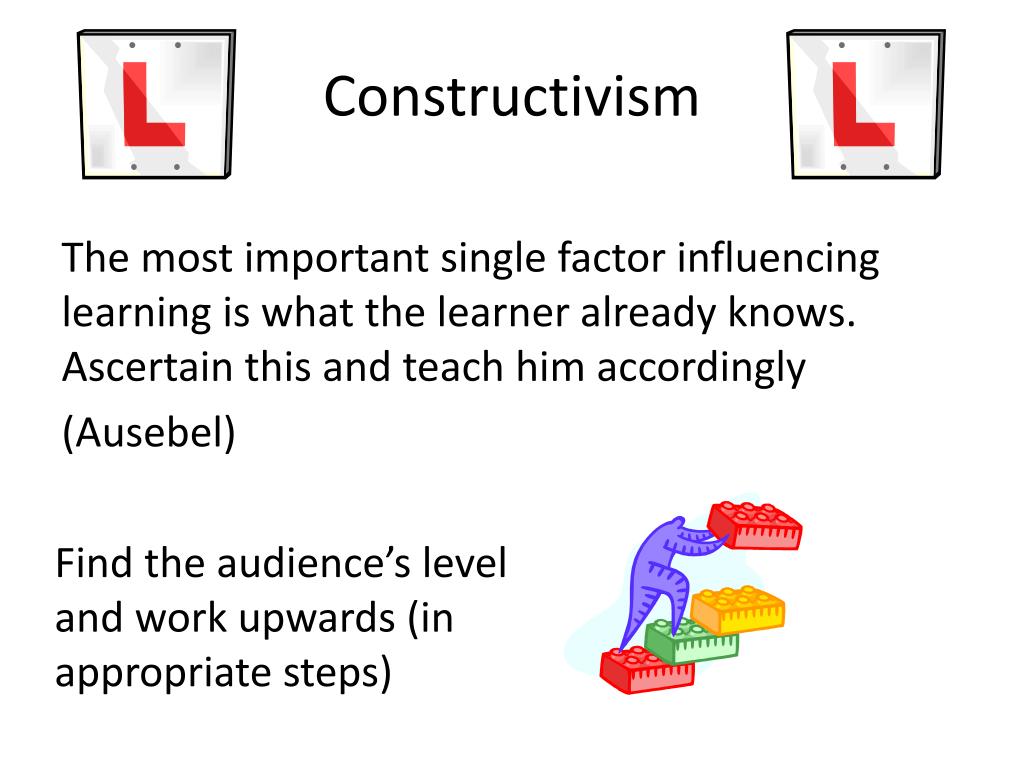 L

Constructivism

L

The most important single factor influencing learning is what the learner already knows. Ascertain this and teach him accordingly

(Ausebel)

Find the audience's level and work upwards (in appropriate steps)